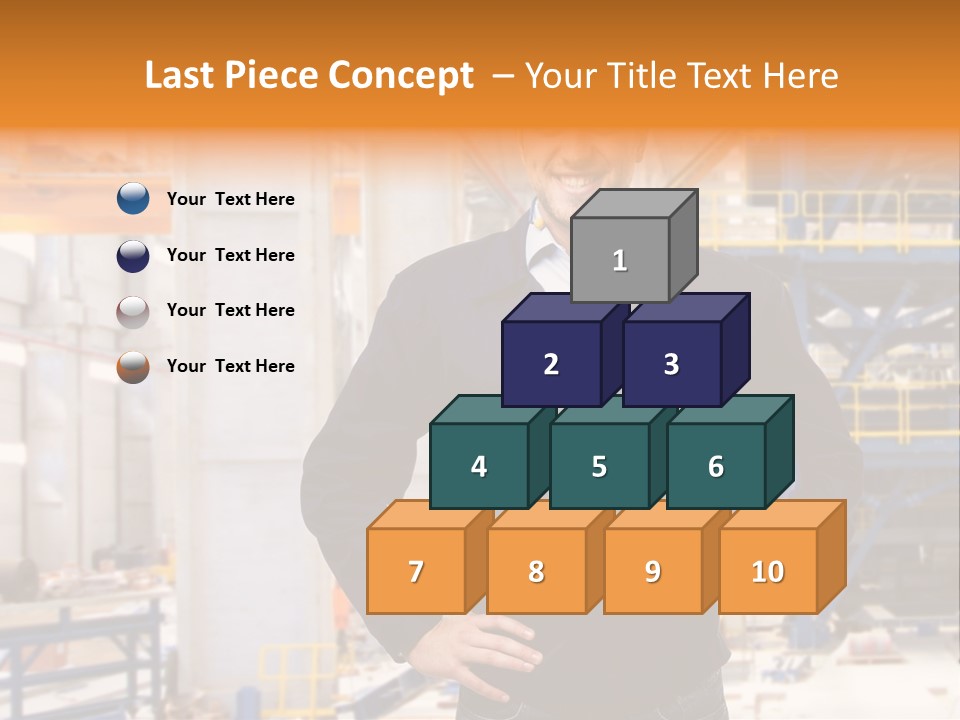 Last Piece Concept – Your Title Text Here

Your Text Here

Your Text Here

Your Text Here

Your Text Here

1

2

3

4

5

6

7

8

9

10